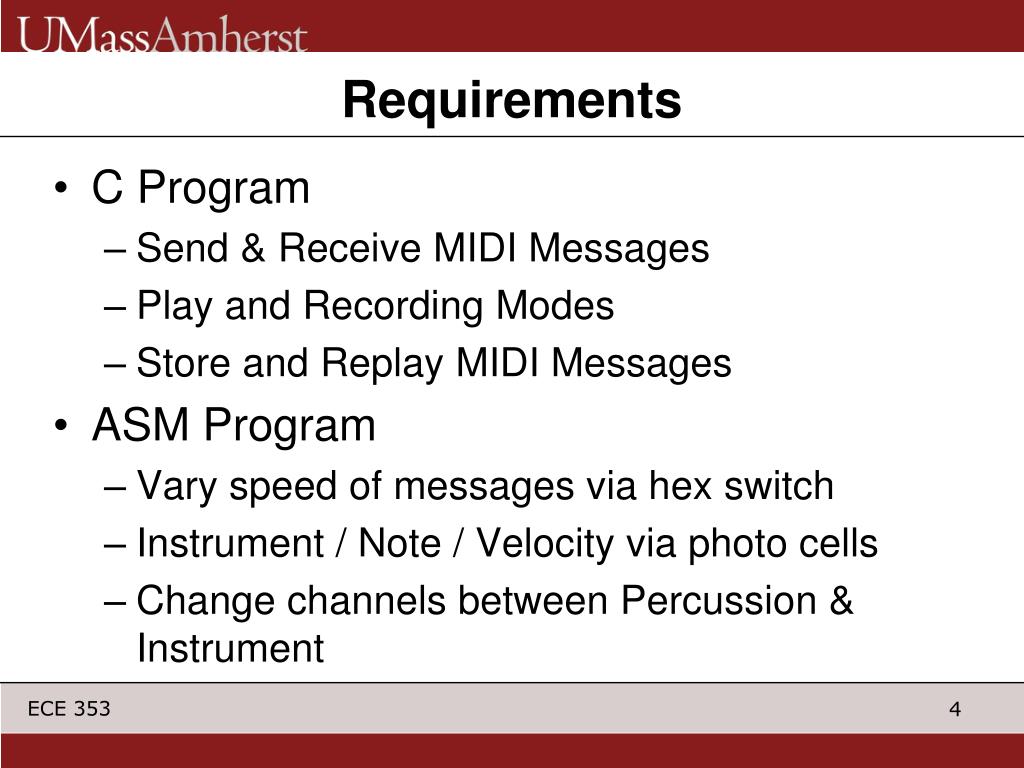 UMassAmherst

Requirements

• C Program
– Send & Receive MIDI Messages
– Play and Recording Modes
– Store and Replay MIDI Messages
• ASM Program
– Vary speed of messages via hex switch
– Instrument / Note / Velocity via photo cells
– Change channels between Percussion & Instrument

ECE 353

4